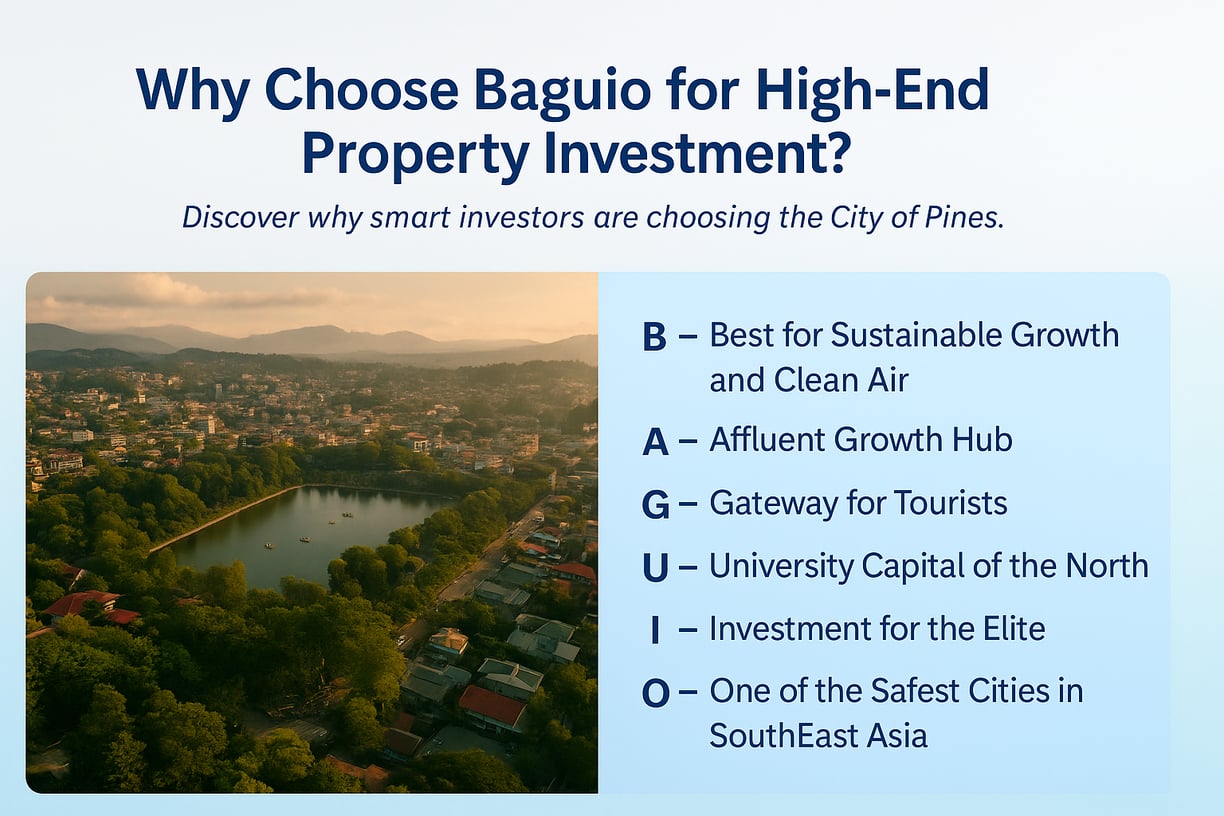 Why Choose Baguio for High-End Property Investment?

Discover why smart investors are choosing the City of Pines.

B – Best for Sustainable Growth and Clean Air

A – Affluent Growth Hub

G – Gateway for Tourists

U – University Capital of the North

I – Investment for the Elite

O – One of the Safest Cities in SouthEast Asia